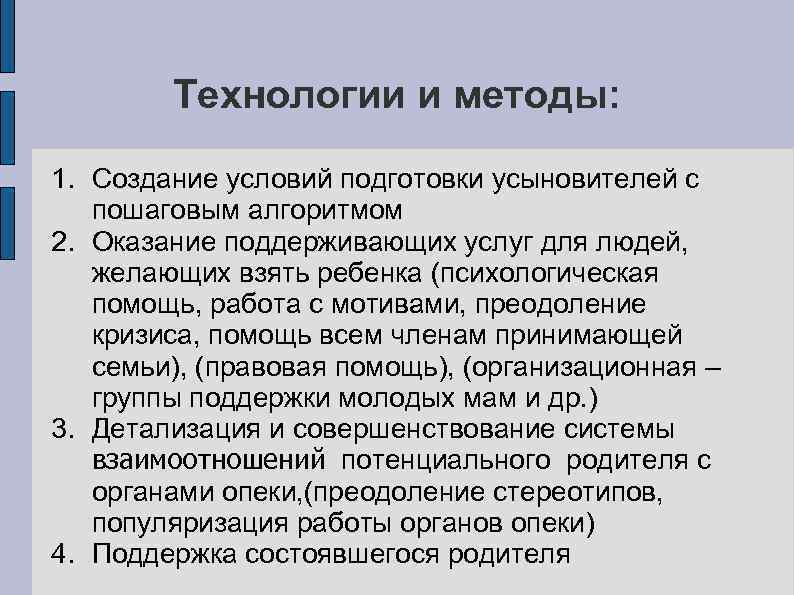 Технологии и методы:

1. Создание условий подготовки усыновителей с пошаговым алгоритмом
2. Оказание поддерживающих услуг для людей, желающих взять ребенка (психологическая помощь, работа с мотивами, преодоление кризиса, помощь всем членам принимающей семьи), (правовая помощь), (организационная – группы поддержки молодых мам и др.)
3. Детализация и совершенствование системы взаимоотношений потенциального родителя с органами опеки,(преодоление стереотипов, популяризация работы органов опеки)
4. Поддержка состоявшегося родителя